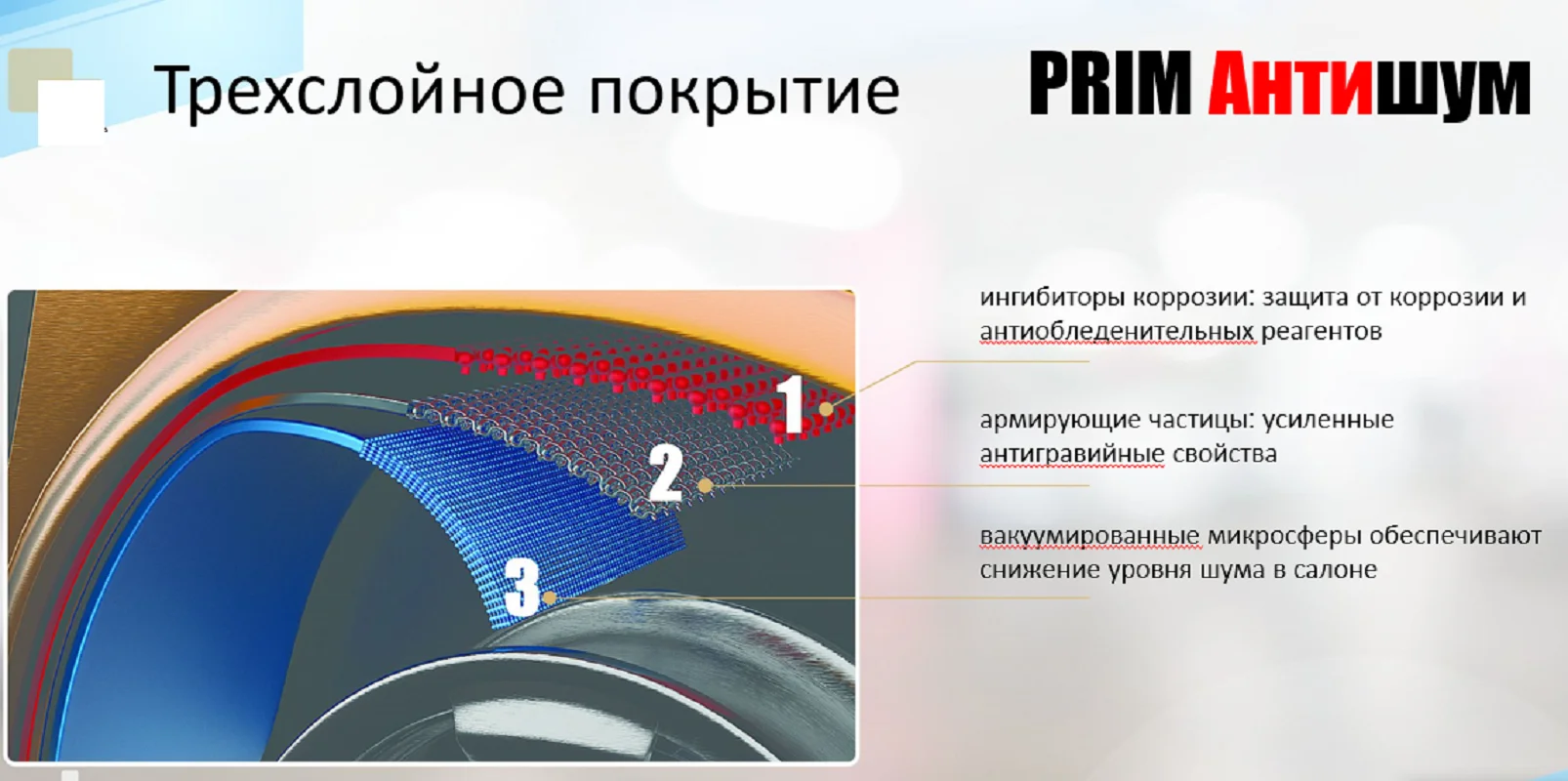 Трехслойное покрытие

PRIM Антишум

1

2

3

ингибиторы коррозии: защита от коррозии и антиобледенительных реагентов

армирующие частицы: усиленные антигравийные свойства

вакуумированные микросферы обеспечивают снижение уровня шума в салоне